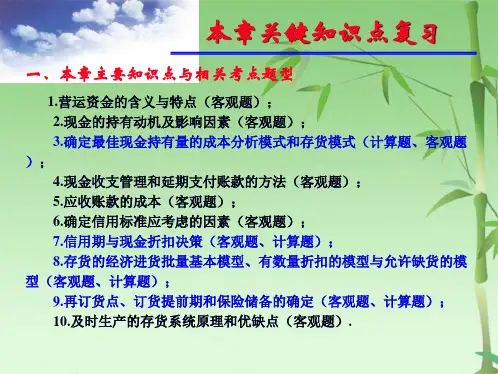 本章关键知识点复习

一、本章主要知识点与相关考点题型

1.营运资金的含义与特点（客观题）；

2.现金的持有动机及影响因素（客观题）；

3.确定最佳现金持有量的成本分析模式和存货模式（计算题、客观题）；

4.现金收支管理和延期支付账款的方法（客观题）；

5.应收账款的成本（客观题）；

6.确定信用标准应考虑的因素（客观题）；

7.信用期与现金折扣决策（客观题、计算题）；

8.存货的经济进货批量基本模型、有数量折扣的模型与允许缺货的模型（客观题、计算题）；

9.再订货点、订货提前期和保险储备的确定（客观题、计算题）；

10.及时生产的存货系统原理和优缺点（客观题）.